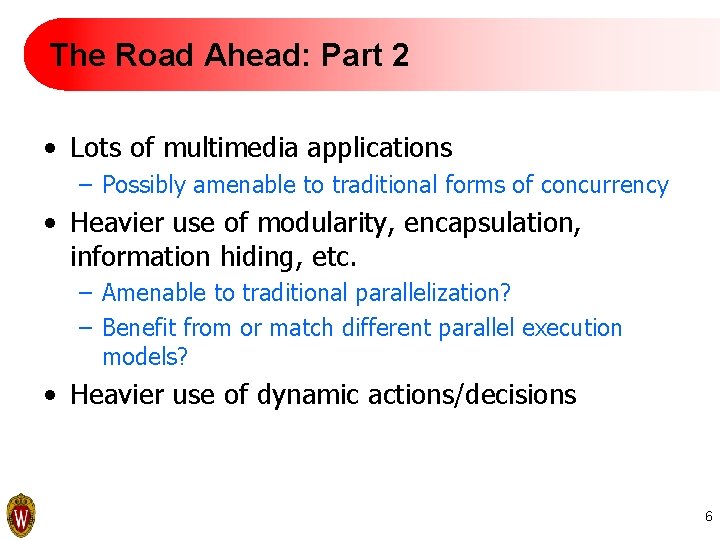 The Road Ahead: Part 2

• Lots of multimedia applications
  – Possibly amenable to traditional forms of concurrency
• Heavier use of modularity, encapsulation, information hiding, etc.
  – Amenable to traditional parallelization?
  – Benefit from or match different parallel execution models?
• Heavier use of dynamic actions/decisions

W

6